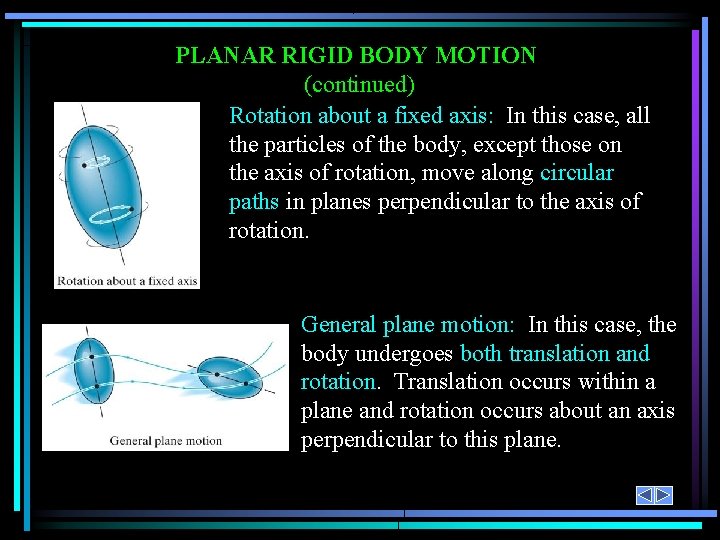 PLANAR RIGID BODY MOTION
(continued)

Rotation about a fixed axis

Rotation about a fixed axis: In this case, all the particles of the body, except those on the axis of rotation, move along circular paths in planes perpendicular to the axis of rotation.

General plane motion

General plane motion: In this case, the body undergoes both translation and rotation. Translation occurs within a plane and rotation occurs about an axis perpendicular to this plane.